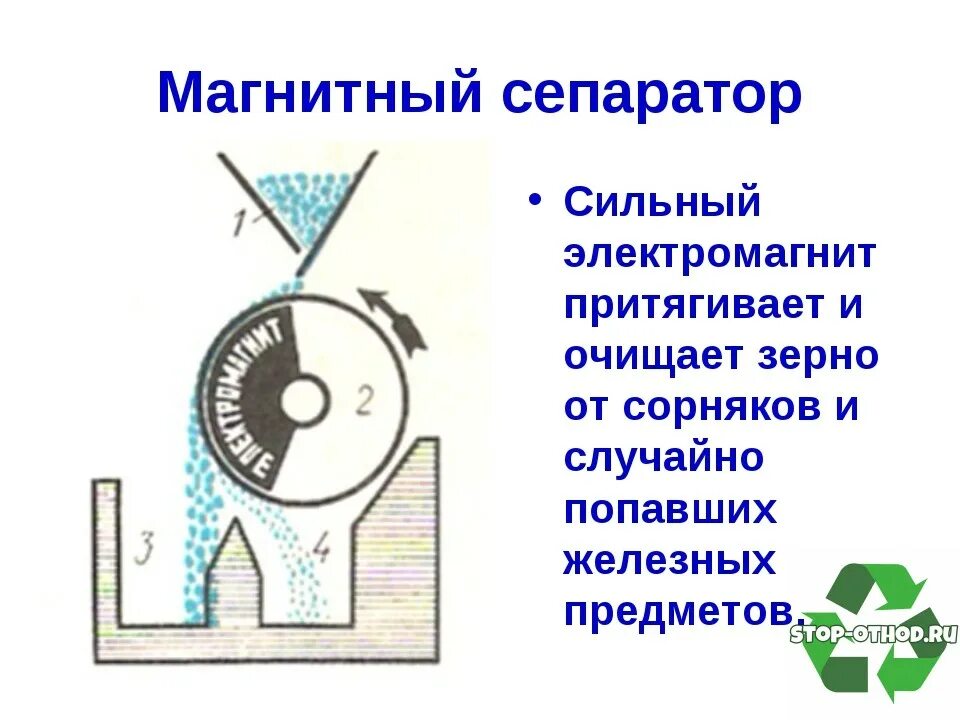 Магнитный сепаратор

1

ЭЛЕКТРОМАГНИТ

2

3

4

• Сильный электромагнит притягивает и очищает зерно от сорняков и случайно попавших железных предметов.

STOP-OTHOD.RU